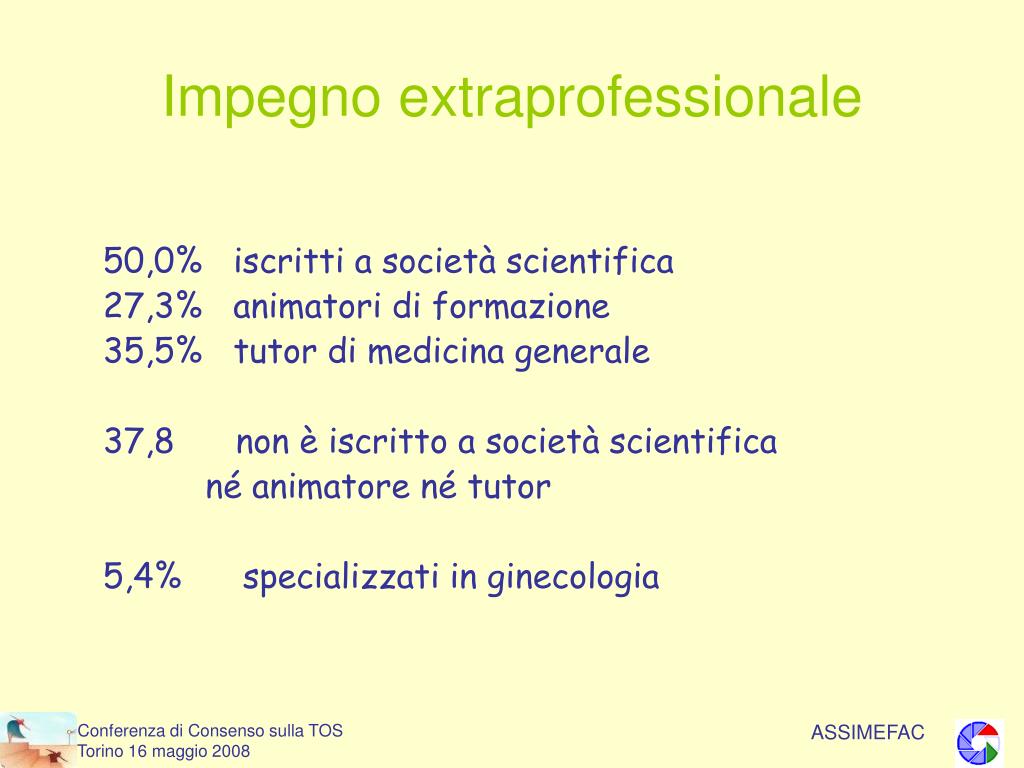 Impegno extraprofessionale

50,0% iscritti a società scientifica
27,3% animatori di formazione
35,5% tutor di medicina generale

37,8 non è iscritto a società scientifica
né animatore né tutor

5,4% specializzati in ginecologia

Conferenza di Consenso sulla TOS
Torino 16 maggio 2008

ASSIMEFAC